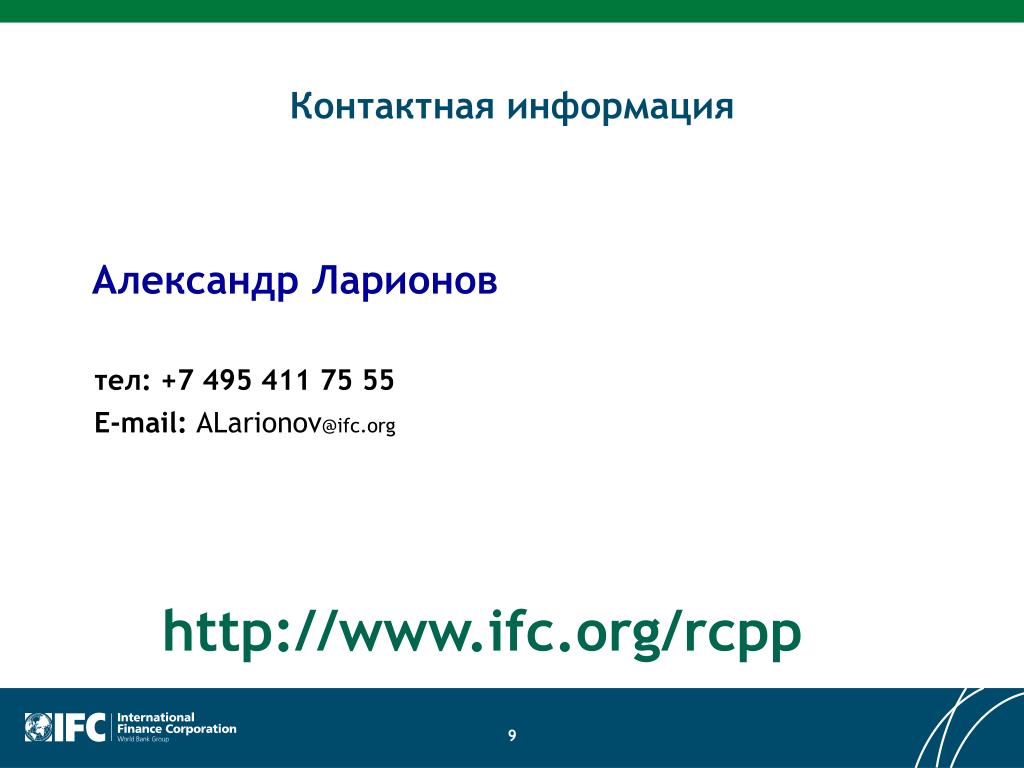 Контактная информация

Александр Ларионов

тел: +7 495 411 75 55
E-mail: ALarionov@ifc.org

http://www.ifc.org/rcpp

IFC International Finance Corporation World Bank Group

9